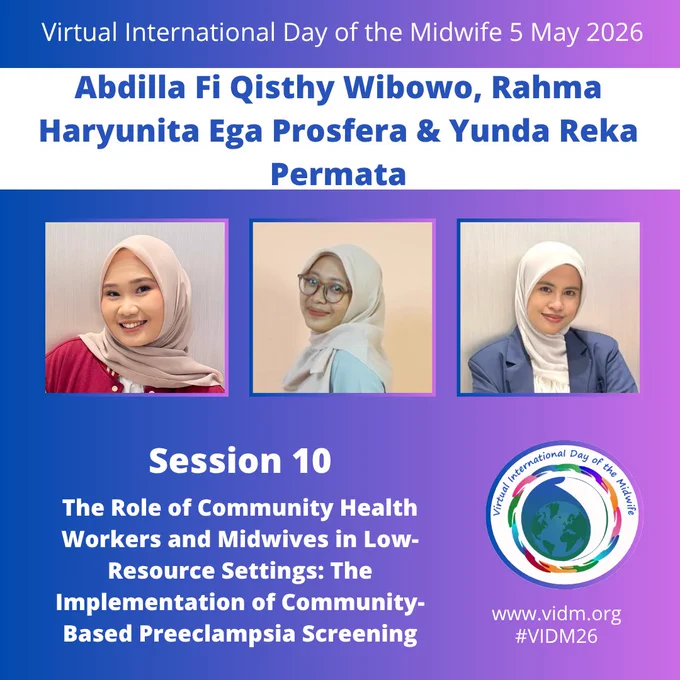 Virtual International Day of the Midwife 5 May 2026

Abdilla Fi Qisthy Wibowo, Rahma Haryunita Ega Prosfera & Yunda Reka Permata

Session 10

The Role of Community Health Workers and Midwives in Low-Resource Settings: The Implementation of Community-Based Preeclampsia Screening

Virtual International Day of the Midwife

www.vidm.org
#VIDM26